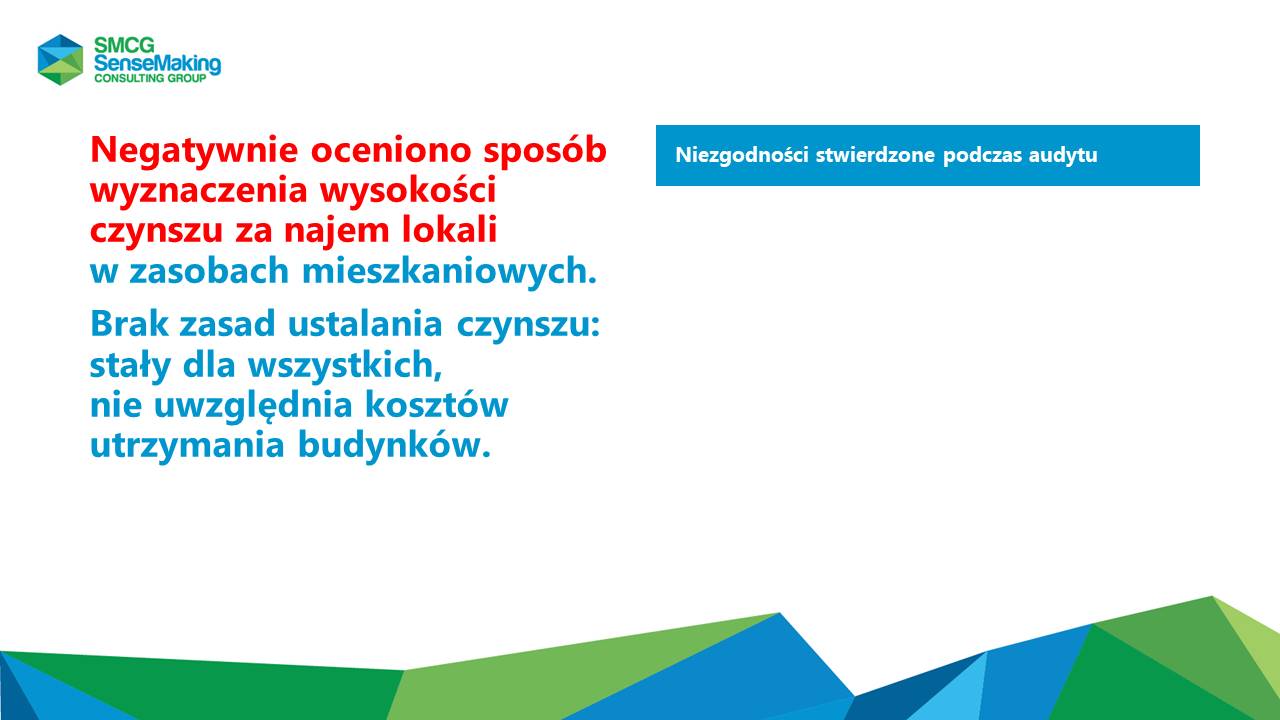 SMCG
SenseMaking
CONSULTING GROUP

Negatywnie oceniono sposób wyznaczenia wysokości czynszu za najem lokali w zasobach mieszkaniowych.

Brak zasad ustalania czynszu: stały dla wszystkich, nie uwzględnia kosztów utrzymania budynków.

Niezgodności stwierdzone podczas audytu